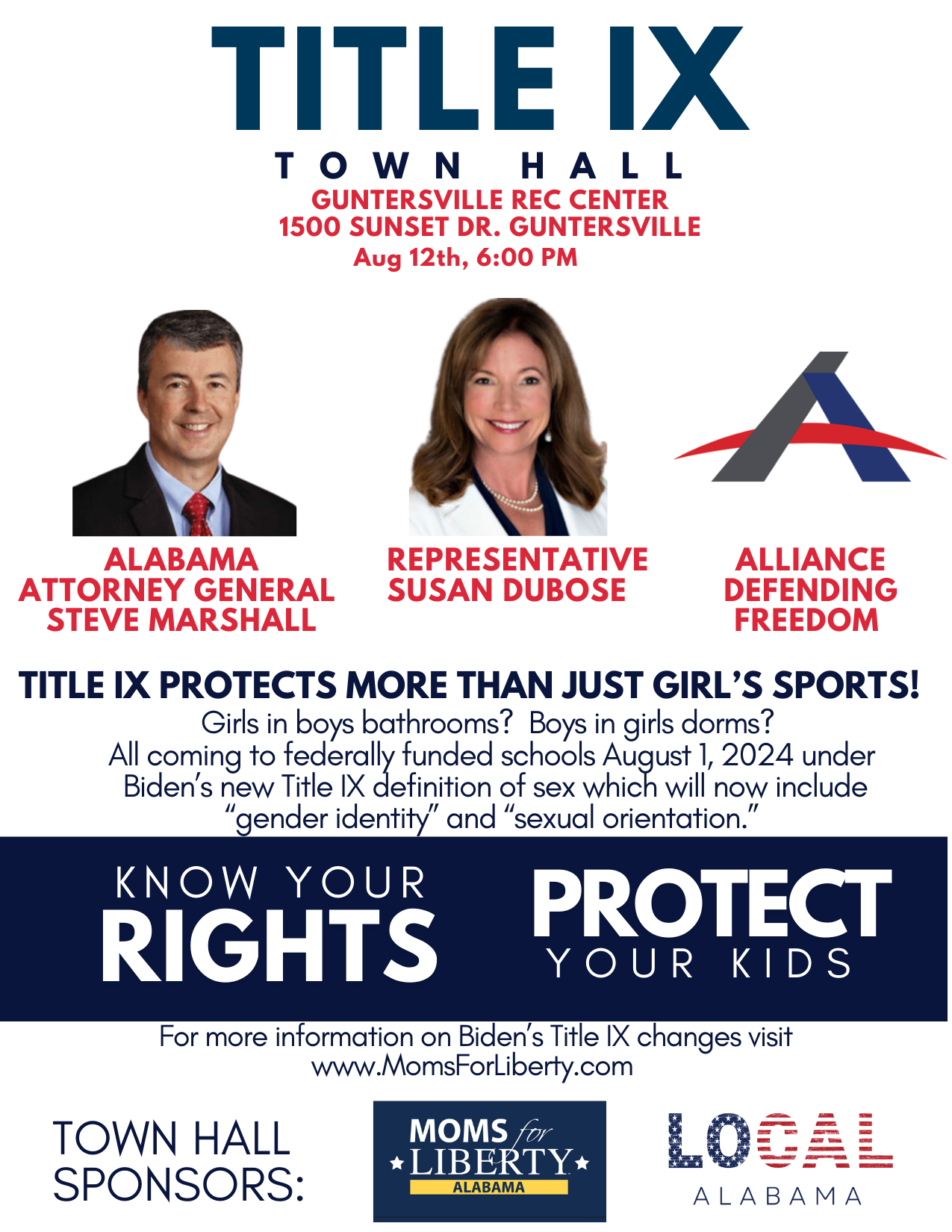 TITLE IX

TOWN HALL

GUNTERSVILLE REC CENTER
1500 SUNSET DR. GUNTERSVILLE
Aug 12th, 6:00 PM

ALABAMA ATTORNEY GENERAL STEVE MARSHALL

REPRESENTATIVE SUSAN DUBOSE

ALLIANCE DEFENDING FREEDOM

TITLE IX PROTECTS MORE THAN JUST GIRL'S SPORTS!

Girls in boys bathrooms? Boys in girls dorms? All coming to federally funded schools August 1, 2024 under Biden's new Title IX definition of sex which will now include "gender identity" and "sexual orientation."

KNOW YOUR RIGHTS

PROTECT YOUR KIDS

For more information on Biden's Title IX changes visit www.MomsForLiberty.com

TOWN HALL SPONSORS:

MOMS for LIBERTY ALABAMA

LOCAL ALABAMA